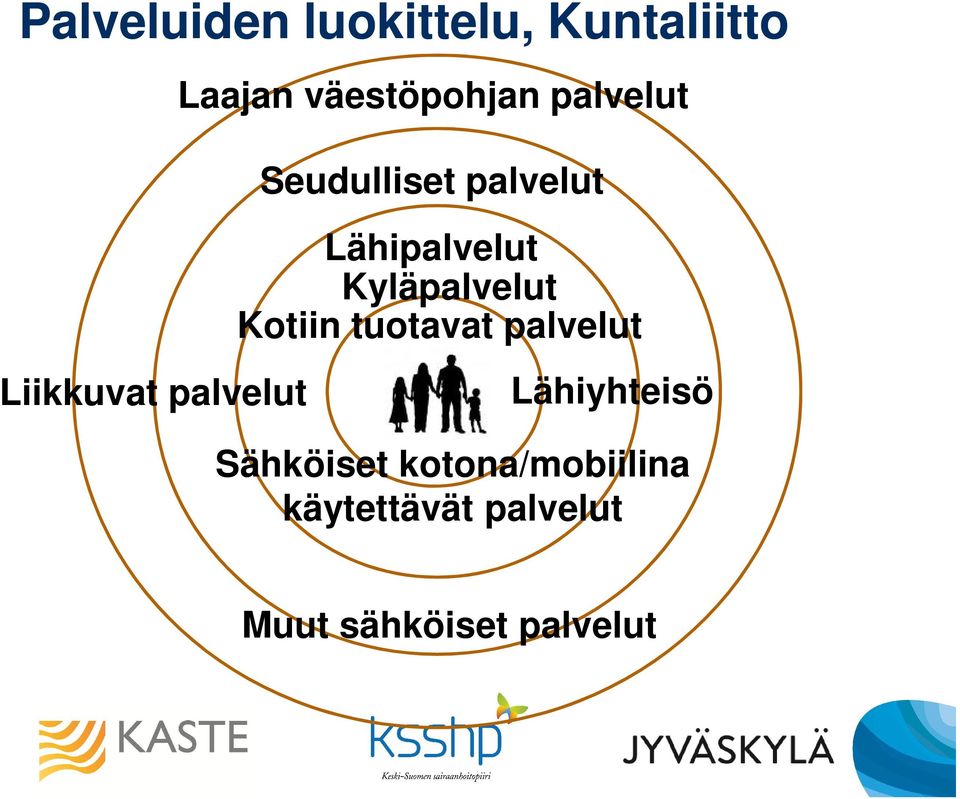 Palveluiden luokittelu, Kuntaliitto

Laajan väestöpohjan palvelut

Seudulliset palvelut

Lähipalvelut
Kyläpalvelut
Kotiin tuotavat palvelut

Liikkuvat palvelut

Lähiyhteisö

Sähköiset kotona/mobiilina käytettävät palvelut

Muut sähköiset palvelut

KASTE

ksshp
Keski-Suomen sairaanhoitopiiri

JYVÄSKYLÄ